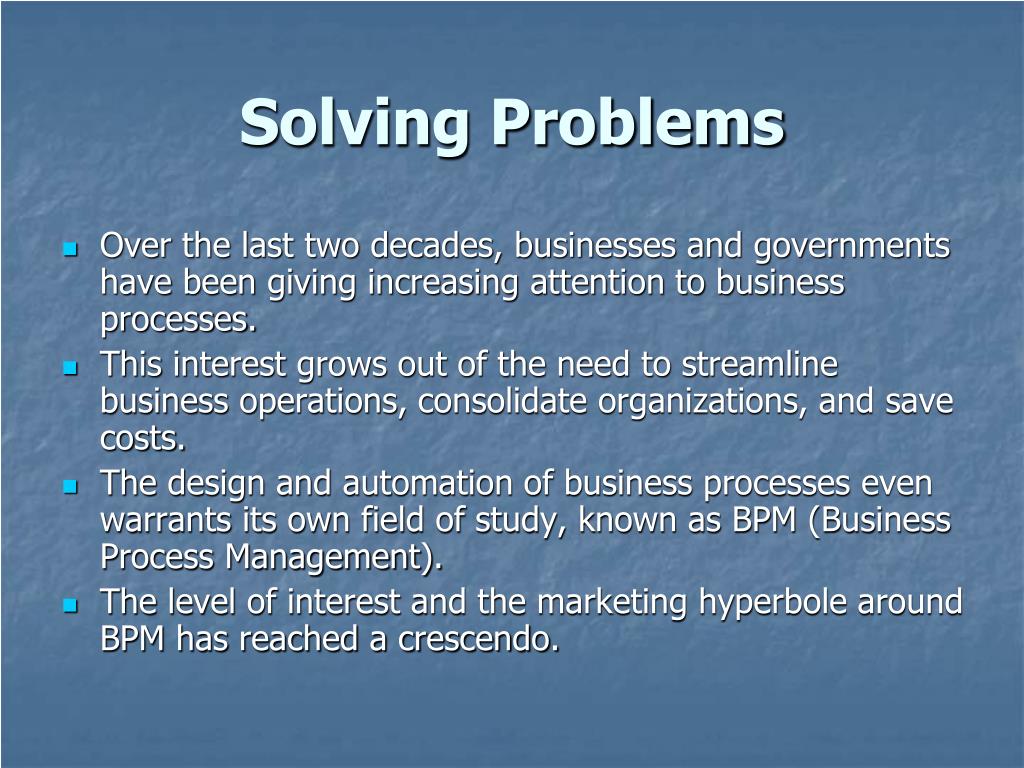 Solving Problems

- Over the last two decades, businesses and governments have been giving increasing attention to business processes.
- This interest grows out of the need to streamline business operations, consolidate organizations, and save costs.
- The design and automation of business processes even warrants its own field of study, known as BPM (Business Process Management).
- The level of interest and the marketing hyperbole around BPM has reached a crescendo.